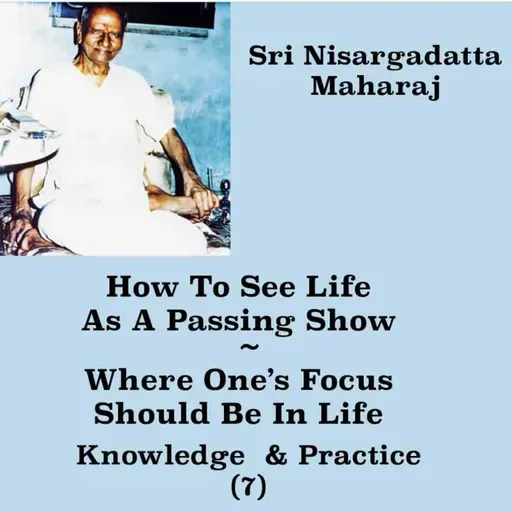 Sri Nisargadatta Maharaj

How To See Life As A Passing Show
~
Where One's Focus Should Be In Life
Knowledge & Practice
(7)